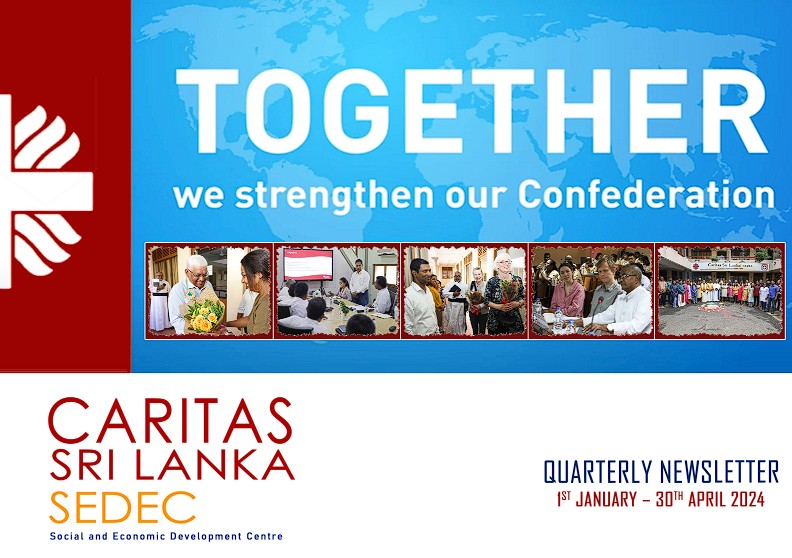 TOGETHER

we strengthen our Confederation

CARITAS
SRI LANKA
SEDEC
Social and Economic Development Centre

QUARTERLY NEWSLETTER
1ST JANUARY – 30TH APRIL 2024